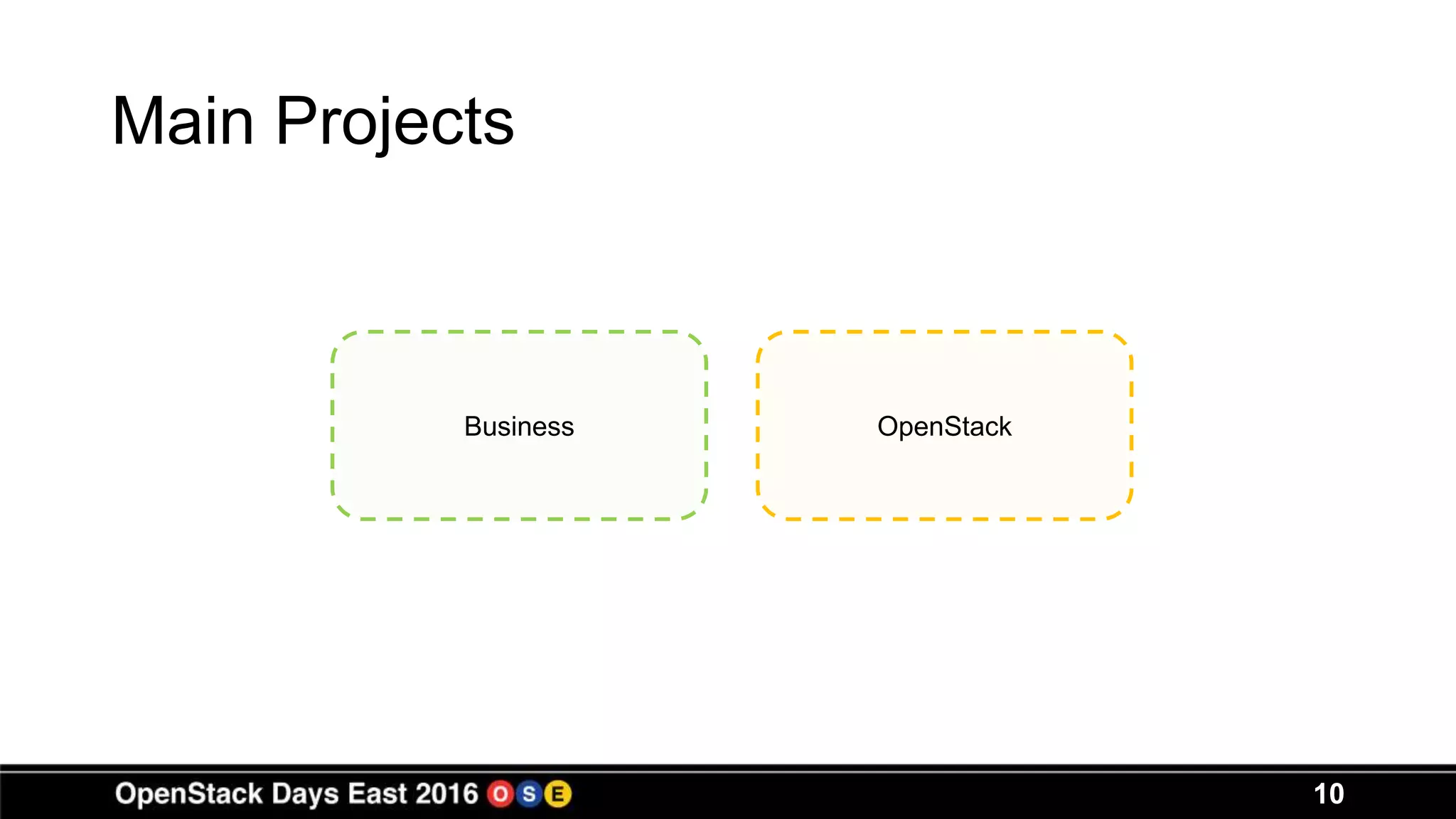 Main Projects

Business

OpenStack

OpenStack Days East 2016 O S E

10